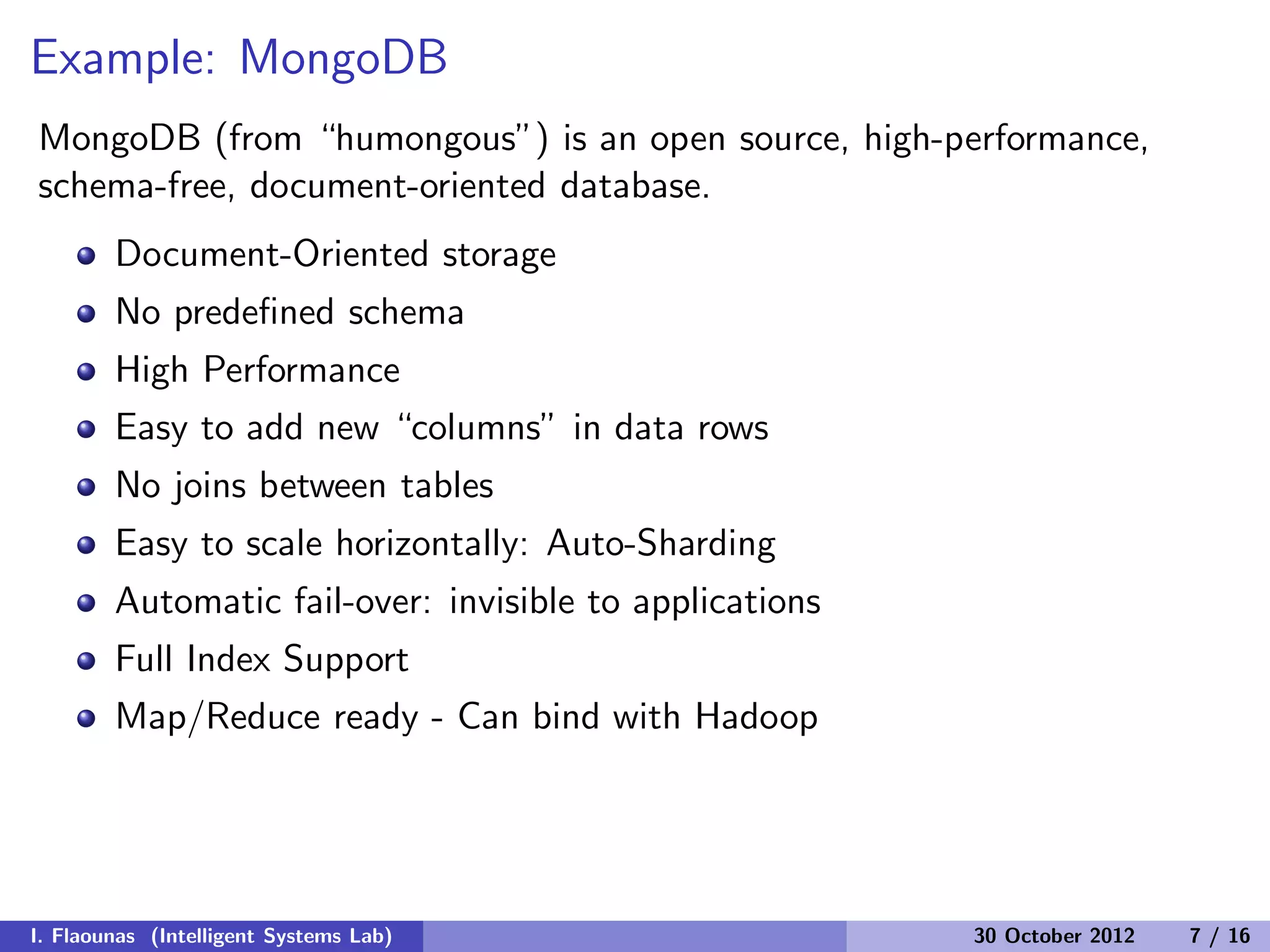 Example: MongoDB

MongoDB (from “humongous”) is an open source, high-performance, schema-free, document-oriented database.

- Document-Oriented storage
- No predefined schema
- High Performance
- Easy to add new “columns” in data rows
- No joins between tables
- Easy to scale horizontally: Auto-Sharding
- Automatic fail-over: invisible to applications
- Full Index Support
- Map/Reduce ready - Can bind with Hadoop

I. Flaounas (Intelligent Systems Lab) 30 October 2012 7 / 16